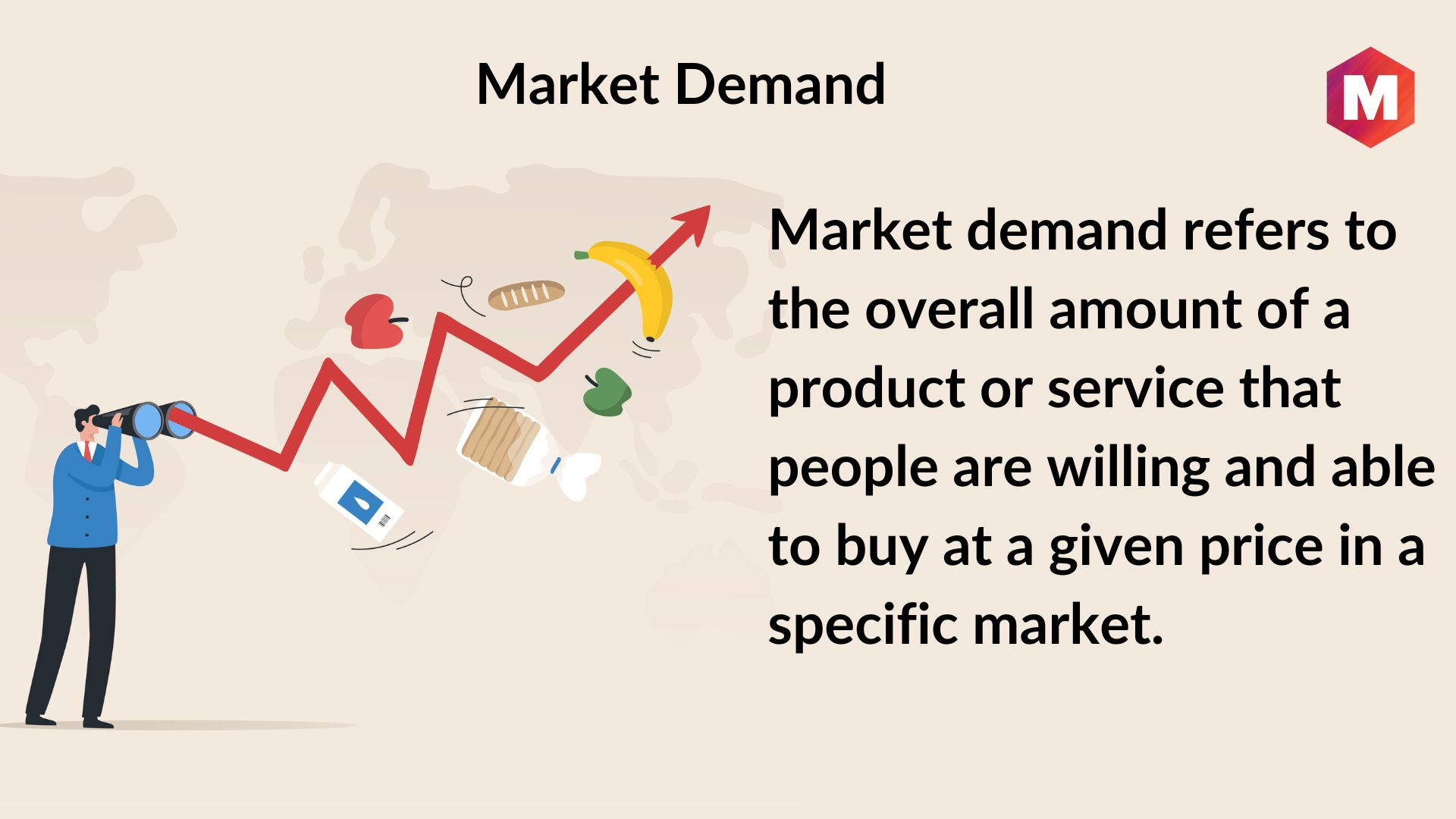 Market Demand

M

Market demand refers to the overall amount of a product or service that people are willing and able to buy at a given price in a specific market.